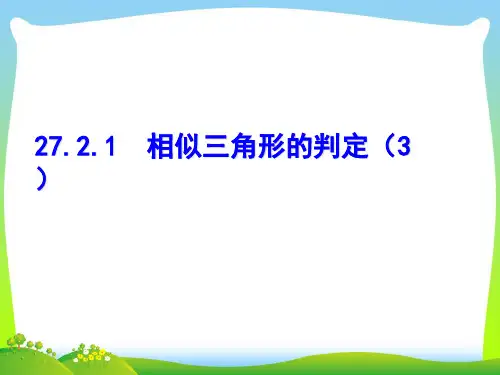 27.2.1　相似三角形的判定（3）